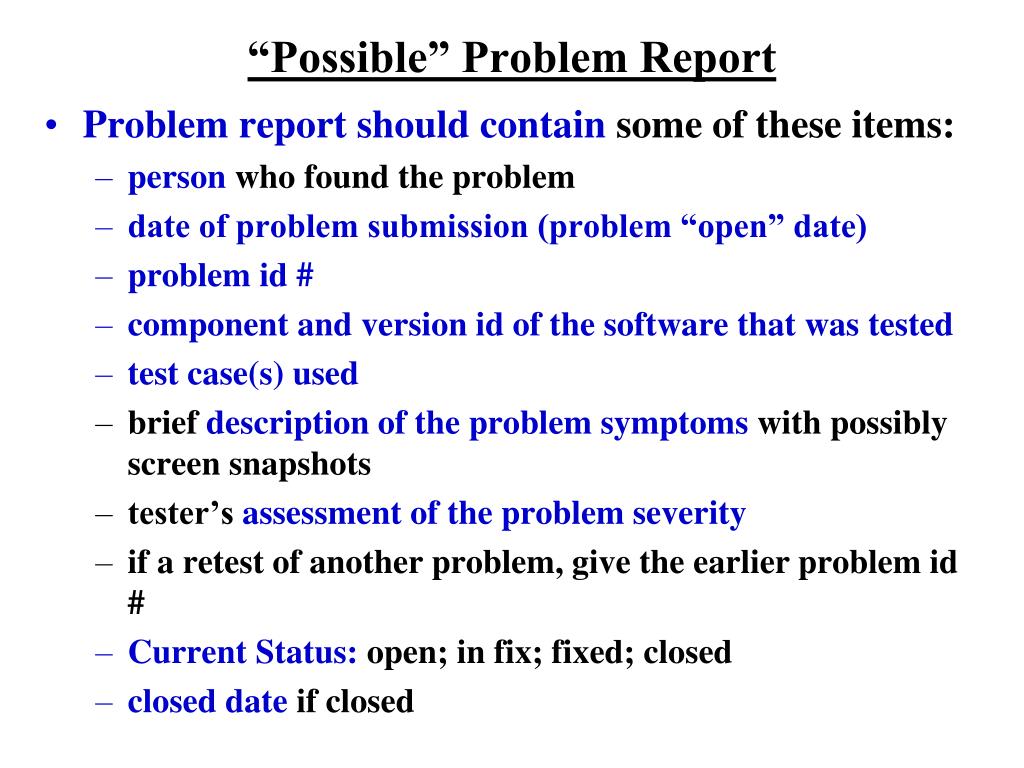 “Possible” Problem Report

• Problem report should contain some of these items:
 – person who found the problem
 – date of problem submission (problem “open” date)
 – problem id #
 – component and version id of the software that was tested
 – test case(s) used
 – brief description of the problem symptoms with possibly screen snapshots
 – tester’s assessment of the problem severity
 – if a retest of another problem, give the earlier problem id #
 – Current Status: open; in fix; fixed; closed
 – closed date if closed